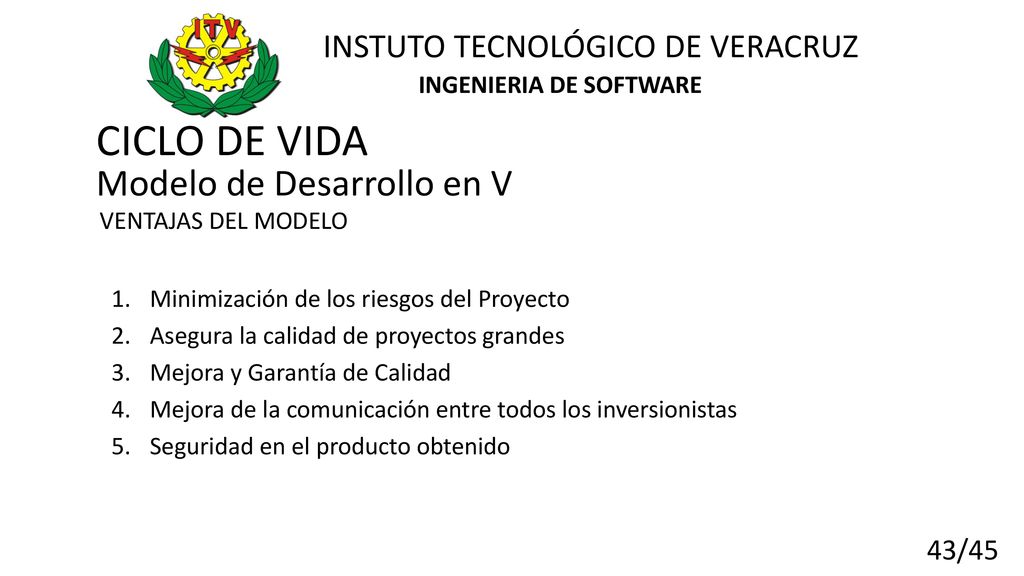 ITV

INSTUTO TECNOLÓGICO DE VERACRUZ
INGENIERIA DE SOFTWARE

CICLO DE VIDA
Modelo de Desarrollo en V
VENTAJAS DEL MODELO

1. Minimización de los riesgos del Proyecto
2. Asegura la calidad de proyectos grandes
3. Mejora y Garantía de Calidad
4. Mejora de la comunicación entre todos los inversionistas
5. Seguridad en el producto obtenido

43/45